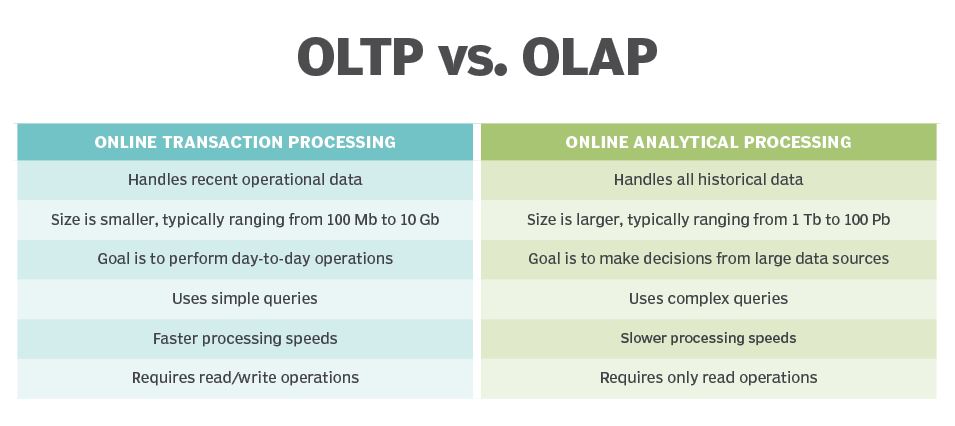 OLTP vs. OLAP

| ONLINE TRANSACTION PROCESSING | ONLINE ANALYTICAL PROCESSING |
|---|---|
| Handles recent operational data | Handles all historical data |
| Size is smaller, typically ranging from 100 Mb to 10 Gb | Size is larger, typically ranging from 1 Tb to 100 Pb |
| Goal is to perform day-to-day operations | Goal is to make decisions from large data sources |
| Uses simple queries | Uses complex queries |
| Faster processing speeds | Slower processing speeds |
| Requires read/write operations | Requires only read operations |